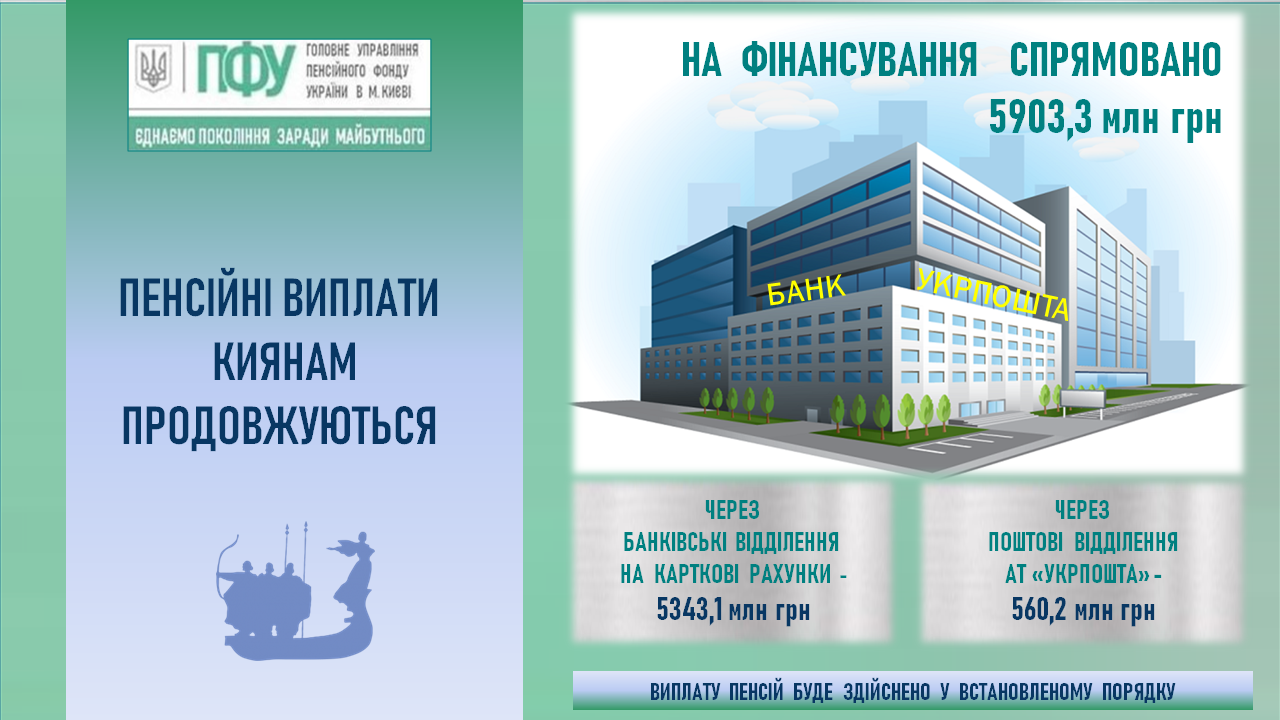 ПФУ ГОЛОВНЕ УПРАВЛІННЯ ПЕНСІЙНОГО ФОНДУ УКРАЇНИ В М.КИЄВІ

ЄДНАЄМО ПОКОЛІННЯ ЗАРАДИ МАЙБУТНЬОГО

ПЕНСІЙНІ ВИПЛАТИ КИЯНАМ ПРОДОВЖУЮТЬСЯ

НА ФІНАНСУВАННЯ СПРЯМОВАНО 5903,3 млн грн

БАНК

УКРПОШТА

ЧЕРЕЗ БАНКІВСЬКІ ВІДДІЛЕННЯ НА КАРТКОВІ РАХУНКИ - 5343,1 млн грн

ЧЕРЕЗ ПОШТОВІ ВІДДІЛЕННЯ АТ «УКРПОШТА» - 560,2 млн грн

ВИПЛАТУ ПЕНСІЙ БУДЕ ЗДІЙСНЕНО У ВСТАНОВЛЕНОМУ ПОРЯДКУ